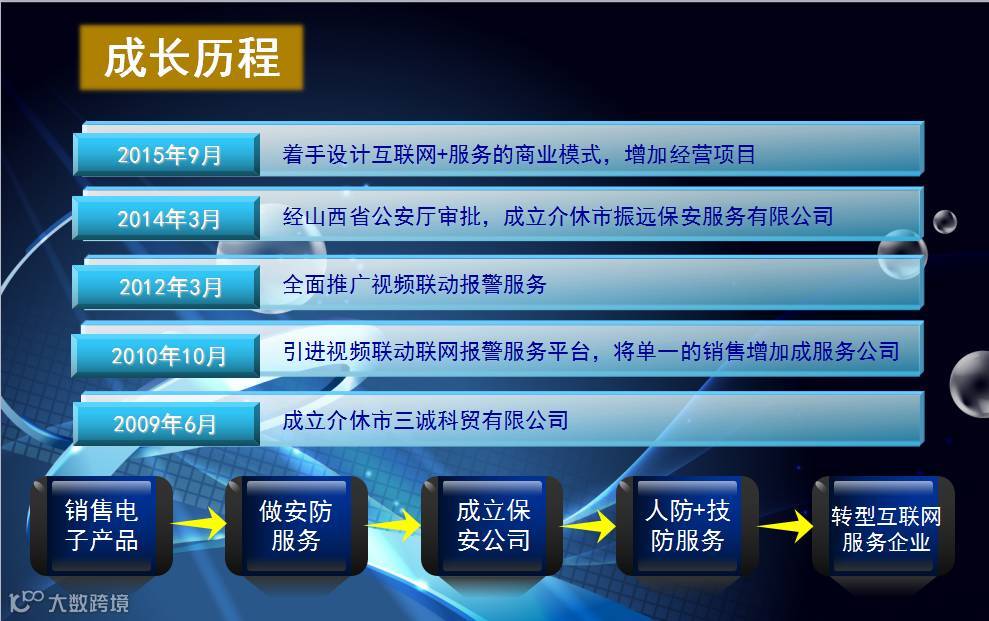 成长历程

2015年9月 着手设计互联网+服务的商业模式，增加经营项目

2014年3月 经山西省公安厅审批，成立介休市振远保安服务有限公司

2012年3月 全面推广视频联动报警服务

2010年10月 引进视频联动联网报警服务平台，将单一的销售增加成服务公司

2009年6月 成立介休市三诚科贸有限公司

销售电子产品

做安防服务

成立保安公司

人防+技防服务

转型互联网服务企业

大数跨境